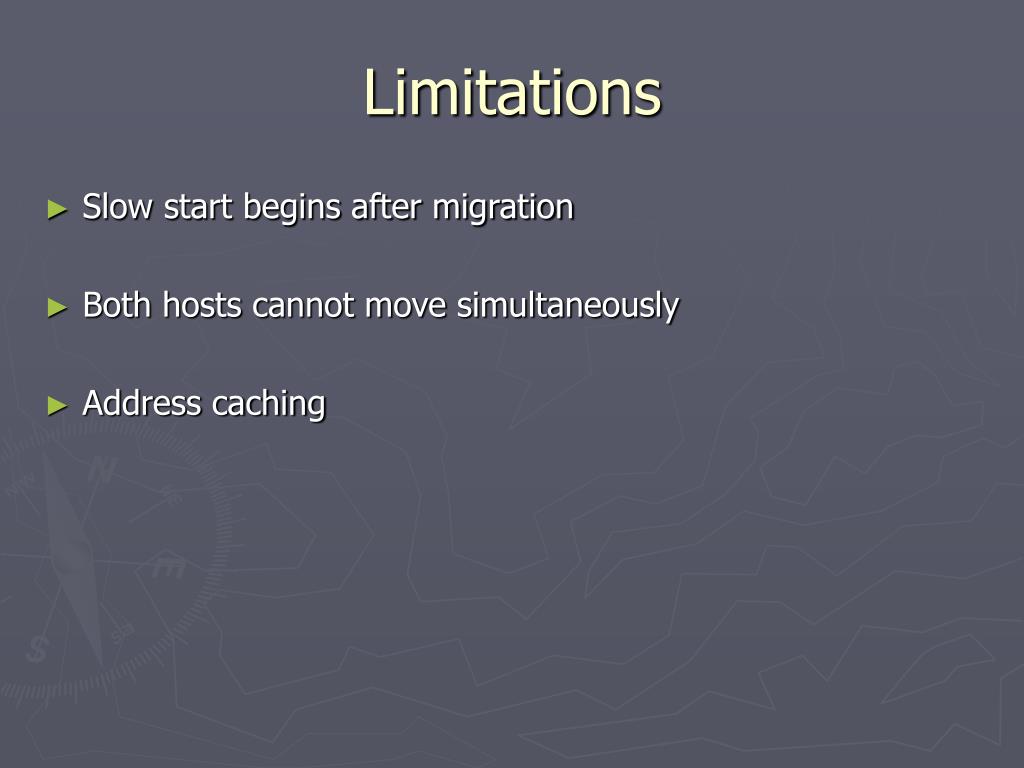 Limitations

► Slow start begins after migration

► Both hosts cannot move simultaneously

► Address caching